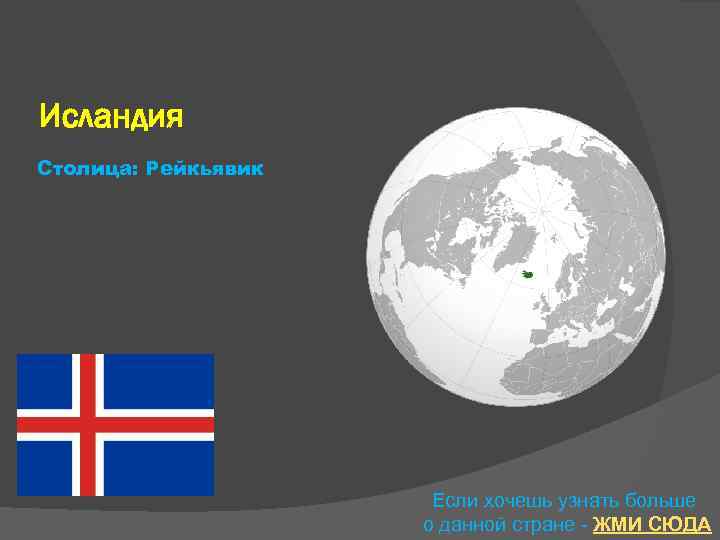 Исландия

Столица: Рейкьявик

Если хочешь узнать больше о данной стране - ЖМИ СЮДА